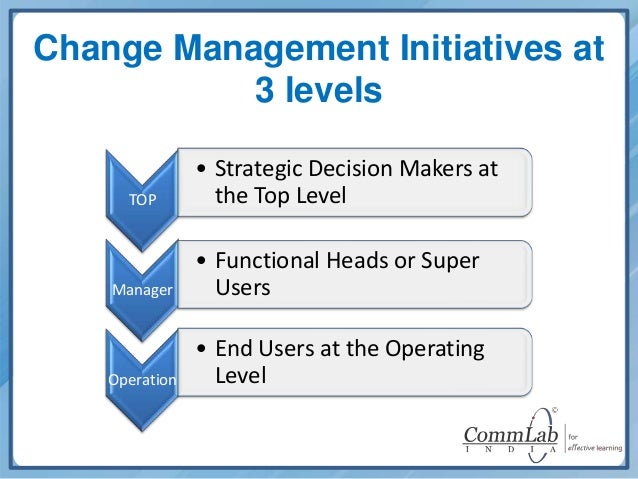 Change Management Initiatives at 3 levels

TOP
• Strategic Decision Makers at the Top Level

Manager
• Functional Heads or Super Users

Operation
• End Users at the Operating Level

CommLab INDIA ©
for effective learning